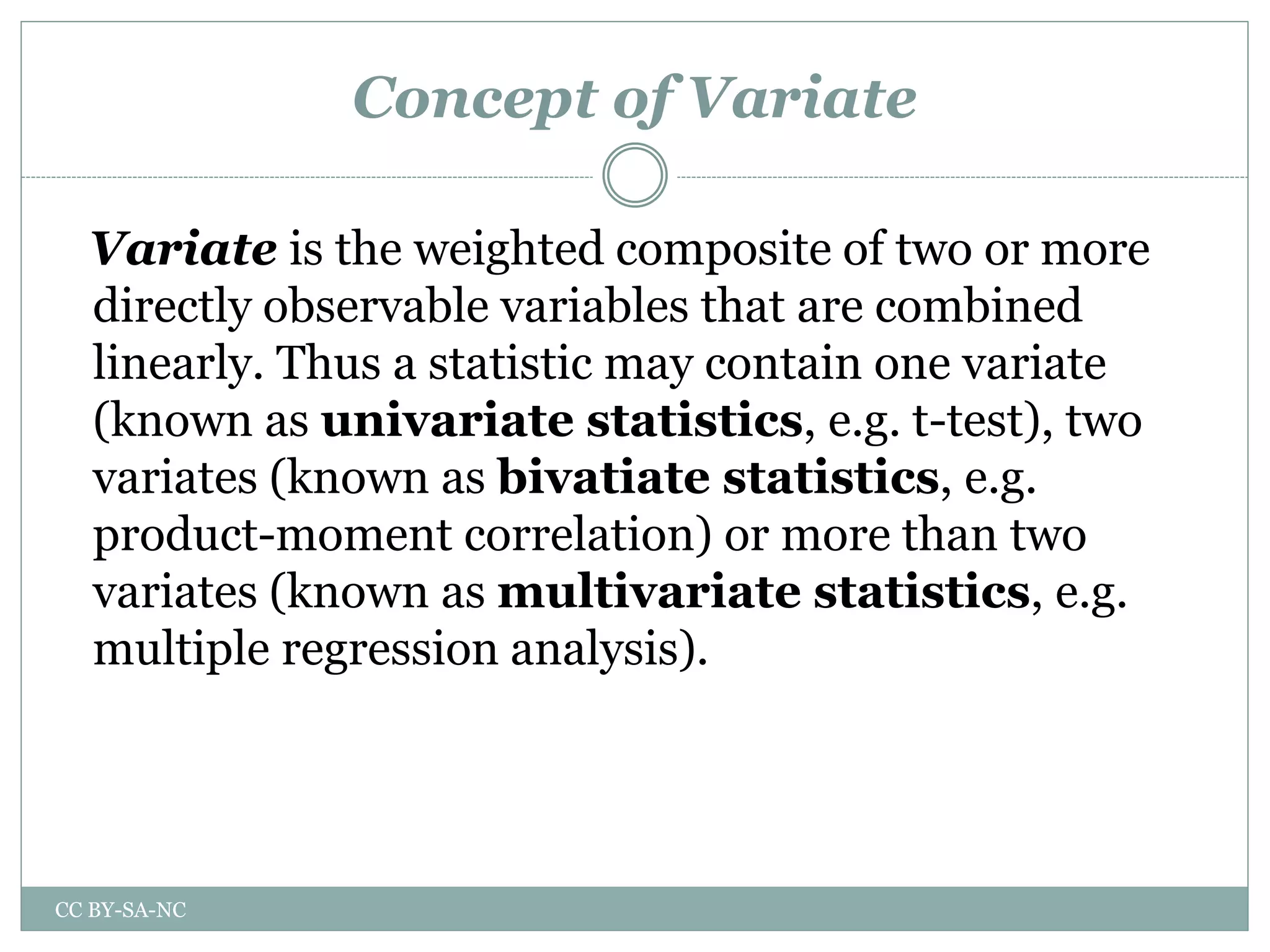 Concept of Variate

Variate is the weighted composite of two or more directly observable variables that are combined linearly. Thus a statistic may contain one variate (known as univariate statistics, e.g. t-test), two variates (known as bivatiate statistics, e.g. product-moment correlation) or more than two variates (known as multivariate statistics, e.g. multiple regression analysis).

CC BY-SA-NC